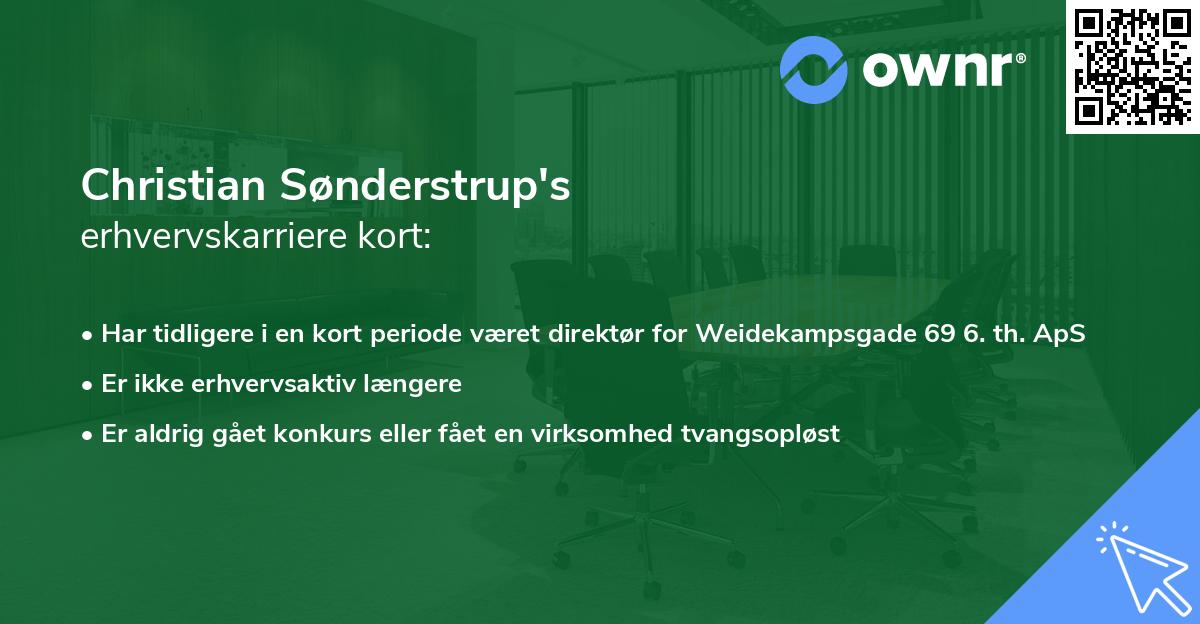 ownr®

Christian Sønderstrup's
erhvervskarriere kort:

• Har tidligere i en kort periode været direktør for Weidekampsgade 69 6. th. ApS
• Er ikke erhvervsaktiv længere
• Er aldrig gået konkurs eller fået en virksomhed tvangsopløst